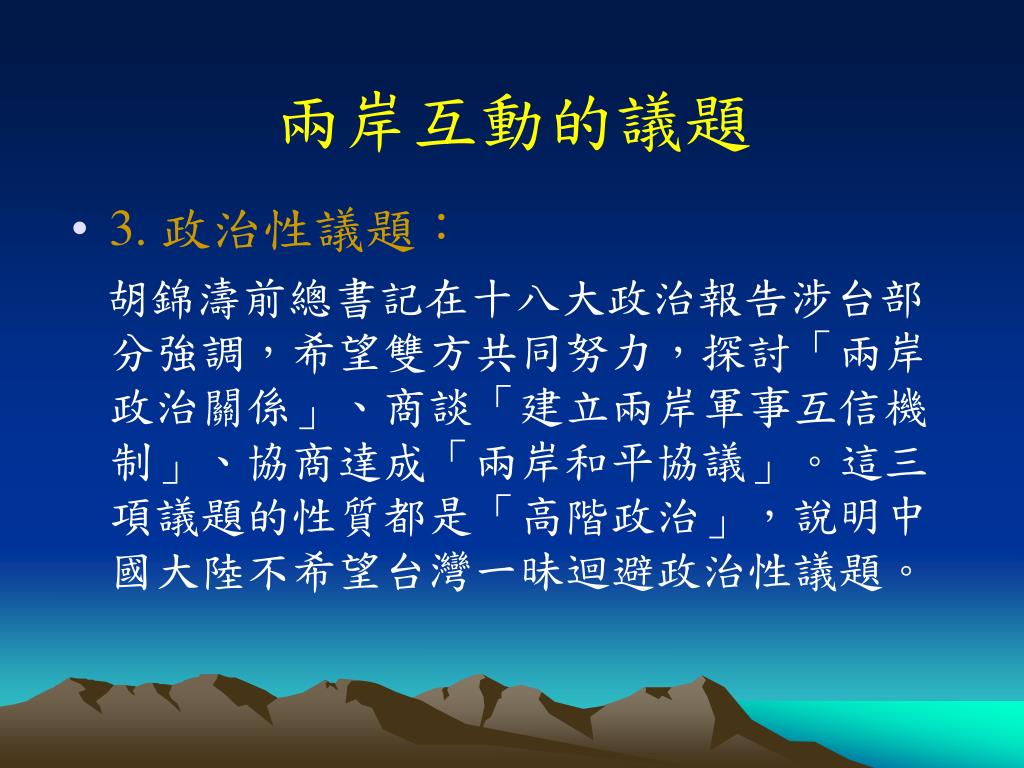 兩岸互動的議題

• 3. 政治性議題：

胡錦濤前總書記在十八大政治報告涉台部分強調，希望雙方共同努力，探討「兩岸政治關係」、商談「建立兩岸軍事互信機制」、協商達成「兩岸和平協議」。這三項議題的性質都是「高階政治」，說明中國大陸不希望台灣一昧迴避政治性議題。